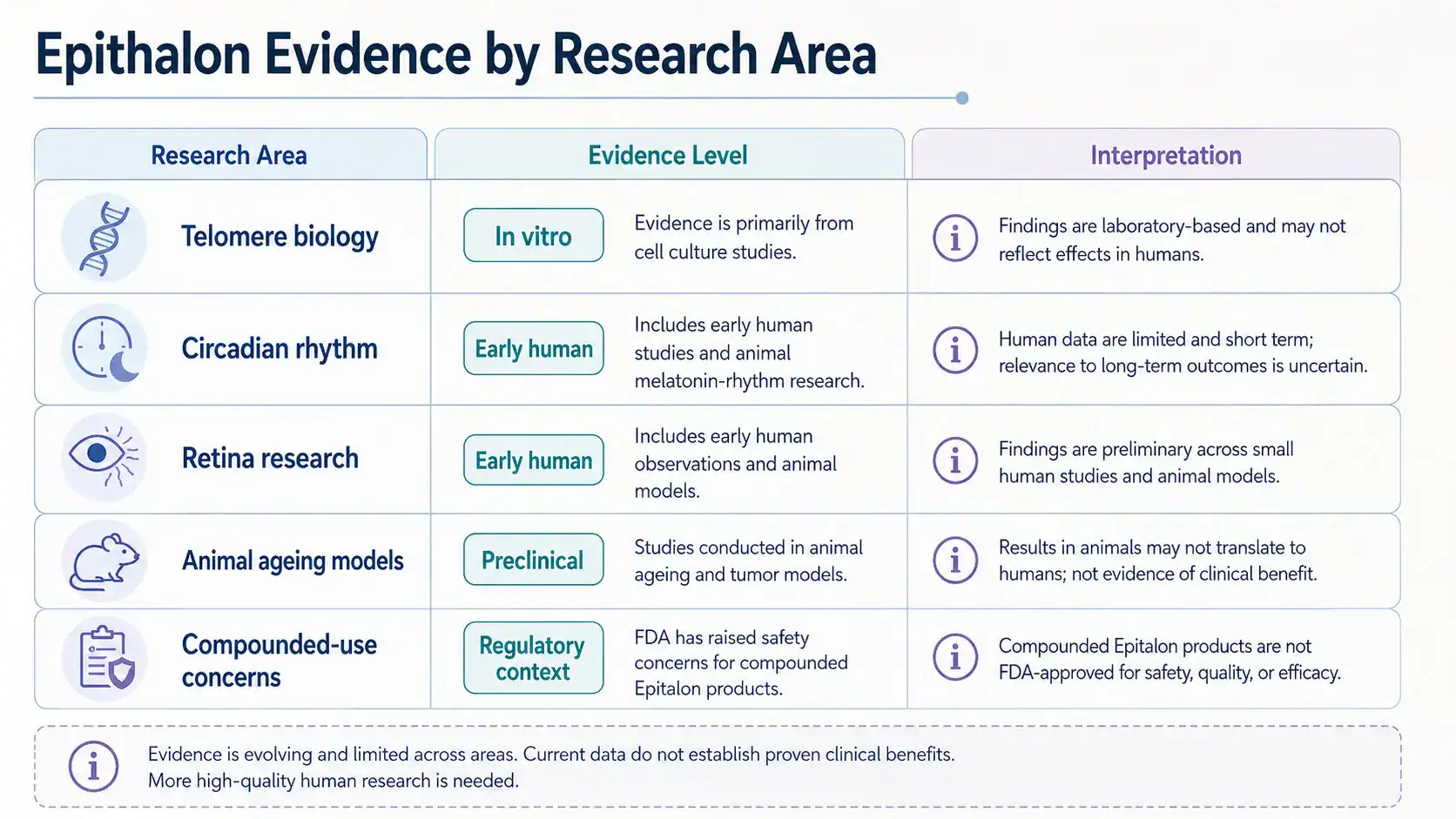 Epithalon Evidence by Research Area

| Research Area | Evidence Level | | Interpretation |
|---|---|---|---|
| Telomere biology | In vitro | Evidence is primarily from cell culture studies. | Findings are laboratory-based and may not reflect effects in humans. |
| Circadian rhythm | Early human | Includes early human studies and animal melatonin-rhythm research. | Human data are limited and short term; relevance to long-term outcomes is uncertain. |
| Retina research | Early human | Includes early human observations and animal models. | Findings are preliminary across small human studies and animal models. |
| Animal ageing models | Preclinical | Studies conducted in animal ageing and tumor models. | Results in animals may not translate to humans; not evidence of clinical benefit. |
| Compounded-use concerns | Regulatory context | FDA has raised safety concerns for compounded Epitalon products. | Compounded Epitalon products are not FDA-approved for safety, quality, or efficacy. |

Evidence is evolving and limited across areas. Current data do not establish proven clinical benefits. More high-quality human research is needed.